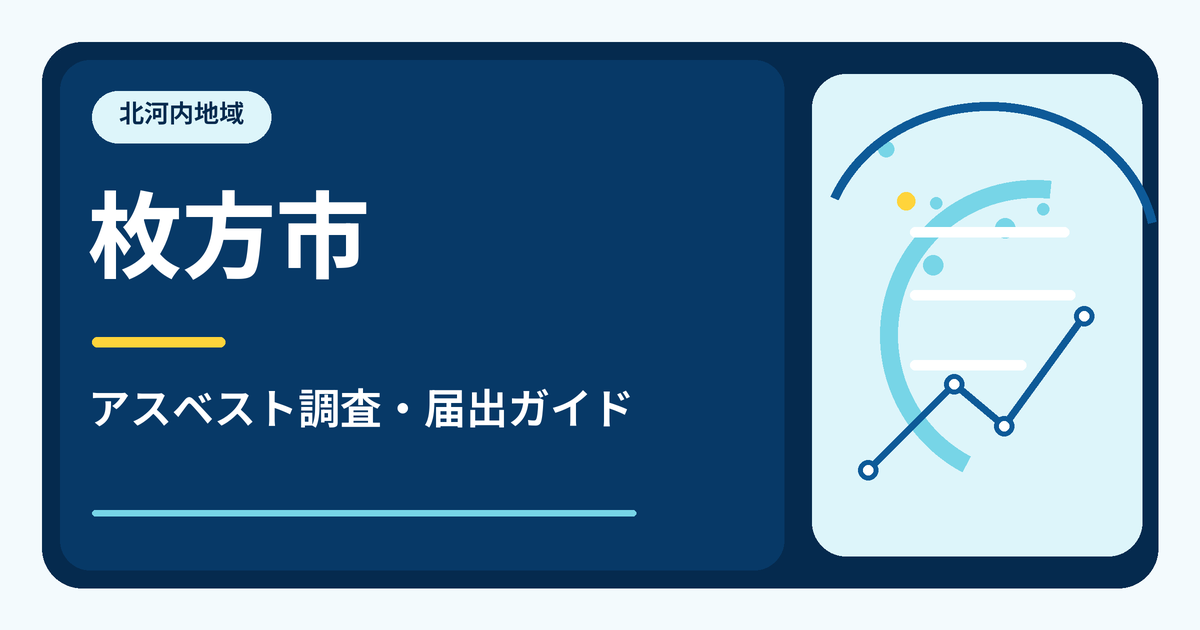 北河内地域

枚方市

アスベスト調査・届出ガイド